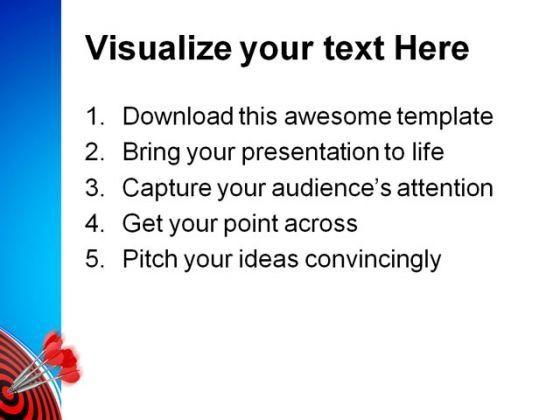 Visualize your text Here

1. Download this awesome template
2. Bring your presentation to life
3. Capture your audience's attention
4. Get your point across
5. Pitch your ideas convincingly